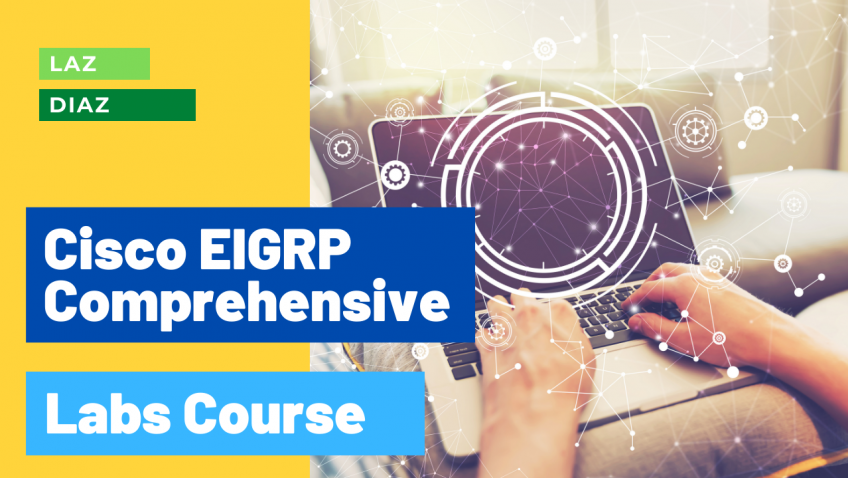 LAZ
DIAZ

Cisco EIGRP Comprehensive

Labs Course